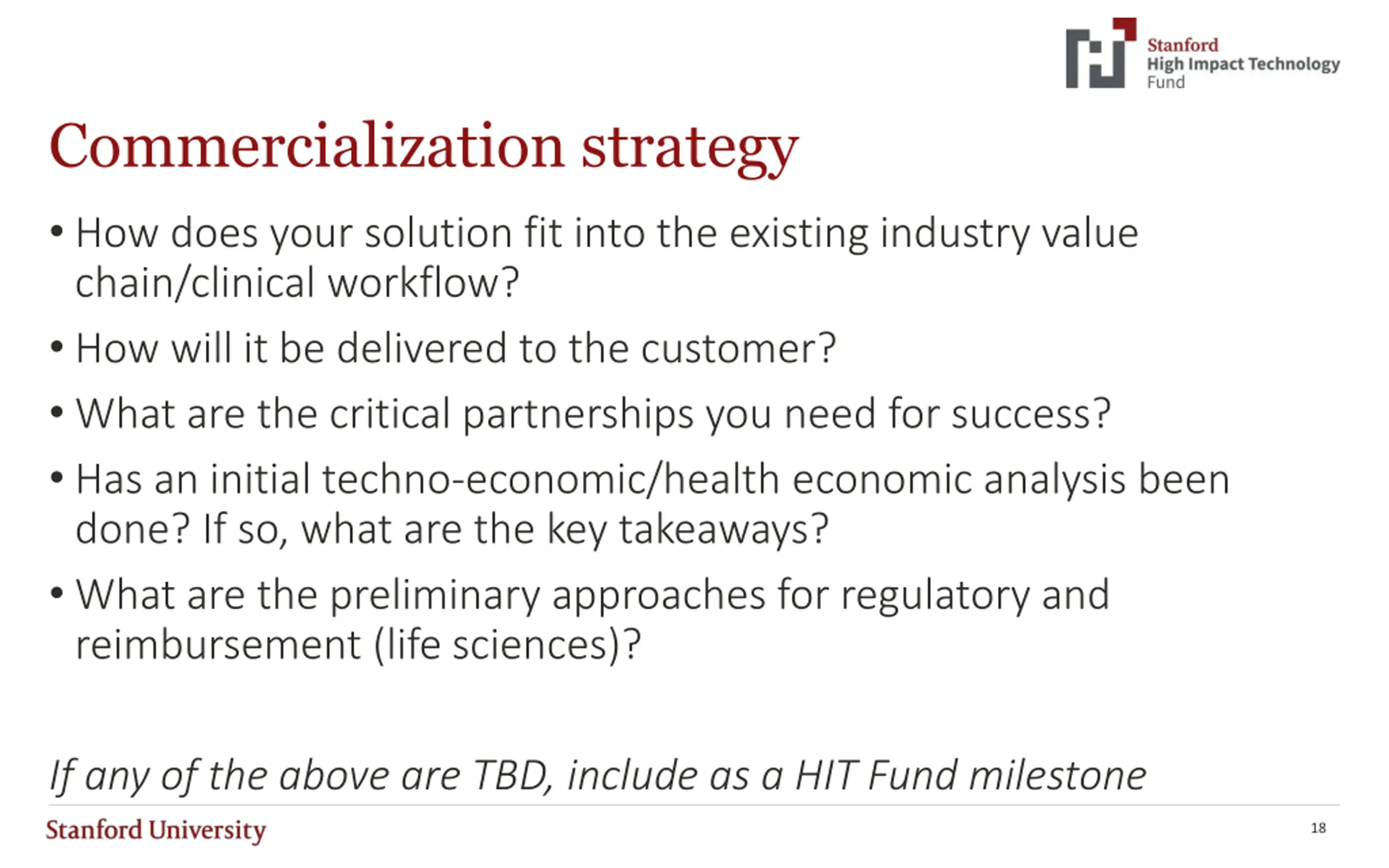 Stanford
High Impact Technology
Fund

Commercialization strategy

• How does your solution fit into the existing industry value chain/clinical workflow?

• How will it be delivered to the customer?

• What are the critical partnerships you need for success?

• Has an initial techno-economic/health economic analysis been done? If so, what are the key takeaways?

• What are the preliminary approaches for regulatory and reimbursement (life sciences)?

If any of the above are TBD, include as a HIT Fund milestone

Stanford University

18